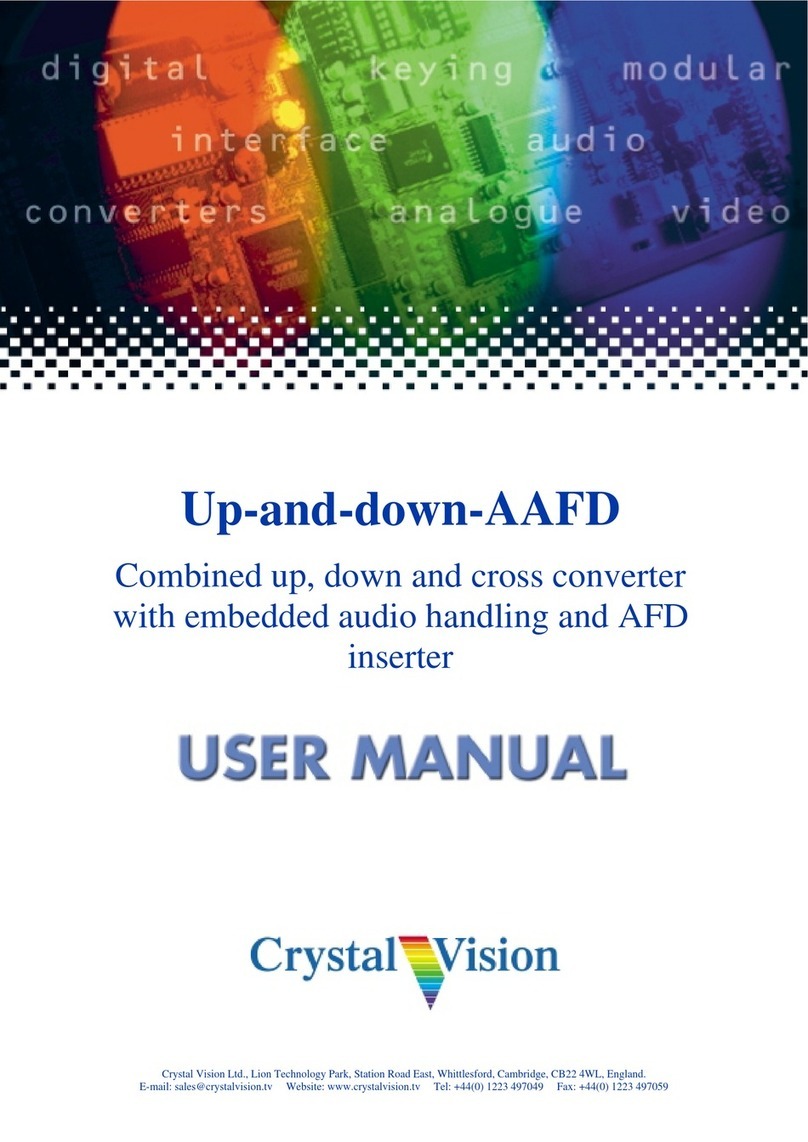 digital keying modular
interface audio
converters analogue video

Up-and-down-AAFD

Combined up, down and cross converter with embedded audio handling and AFD inserter

USER MANUAL

Crystal Vision

Crystal Vision Ltd., Lion Technology Park, Station Road East, Whittlesford, Cambridge, CB22 4WL, England.
E-mail: sales@crystalvision.tv Website: www.crystalvision.tv Tel: +44(0) 1223 497049 Fax: +44(0) 1223 497059